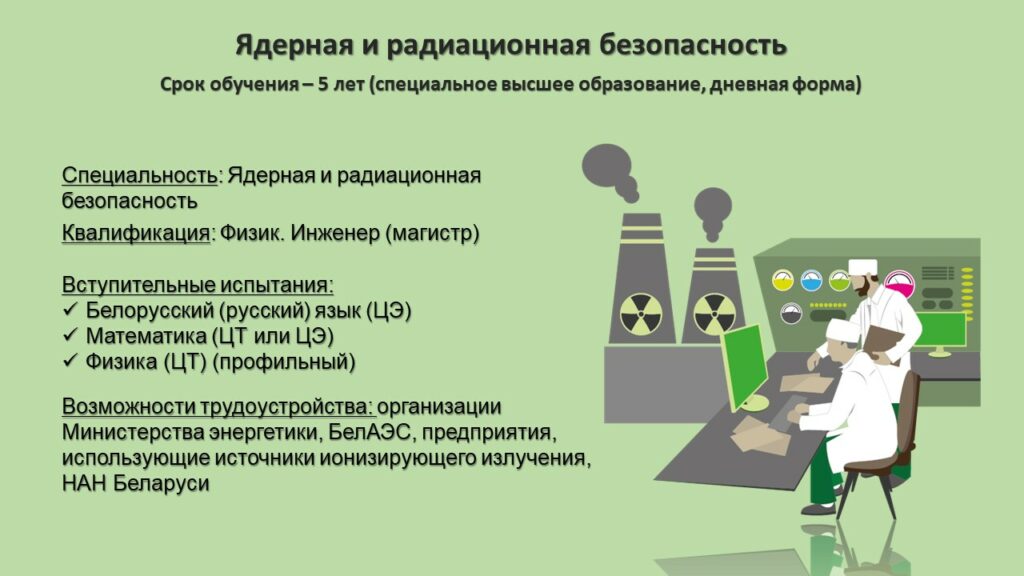 Ядерная и радиационная безопасность

Срок обучения – 5 лет (специальное высшее образование, дневная форма)

Специальность: Ядерная и радиационная безопасность

Квалификация: Физик. Инженер (магистр)

Вступительные испытания:
✓ Белорусский (русский) язык (ЦЭ)
✓ Математика (ЦТ или ЦЭ)
✓ Физика (ЦТ) (профильный)

Возможности трудоустройства: организации Министерства энергетики, БелАЭС, предприятия, использующие источники ионизирующего излучения, НАН Беларуси